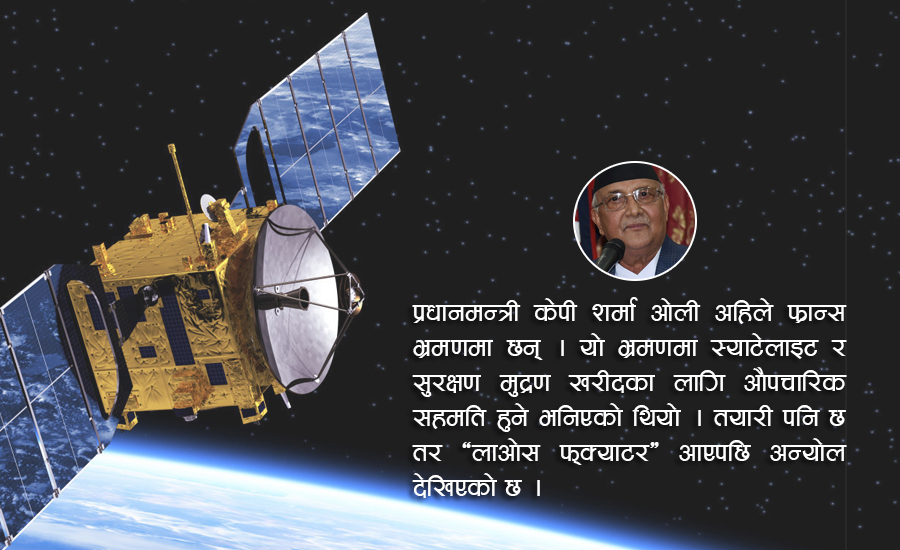 प्रधानमन्त्री केपी शर्मा ओली अहिले फ्रान्स भ्रमणमा छन् । यो भ्रमणमा स्याटेलाइट र सुरक्षण मुद्रण खरीदका लागि औपचारिक सहमति हुने भनिएको थियो । तयारी पनि छ तर “लाओस फ्याक्टर” आएपछि अन्योल देखिएको छ ।